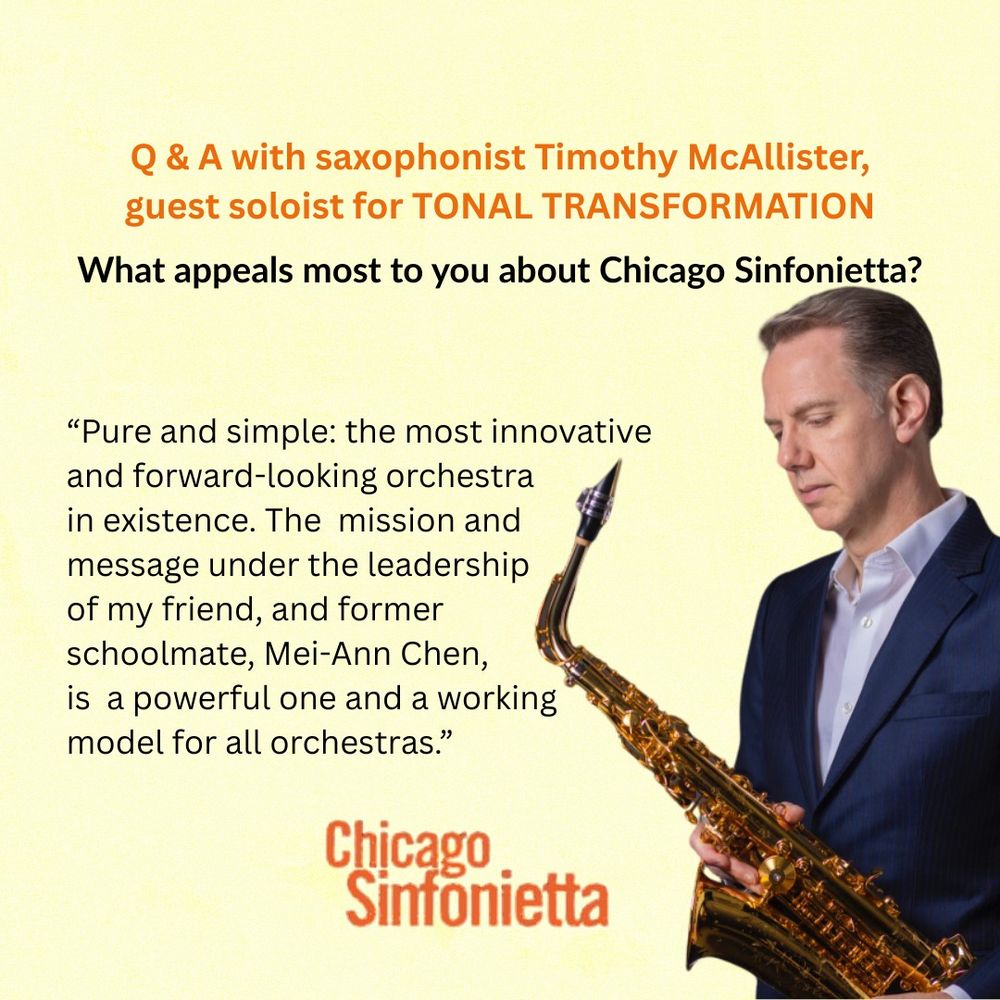 Q & A with saxophonist Timothy McAllister, guest soloist for TONAL TRANSFORMATION

What appeals most to you about Chicago Sinfonietta?

“Pure and simple: the most innovative and forward-looking orchestra in existence. The mission and message under the leadership of my friend, and former schoolmate, Mei-Ann Chen, is a powerful one and a working model for all orchestras.”

Chicago Sinfonietta